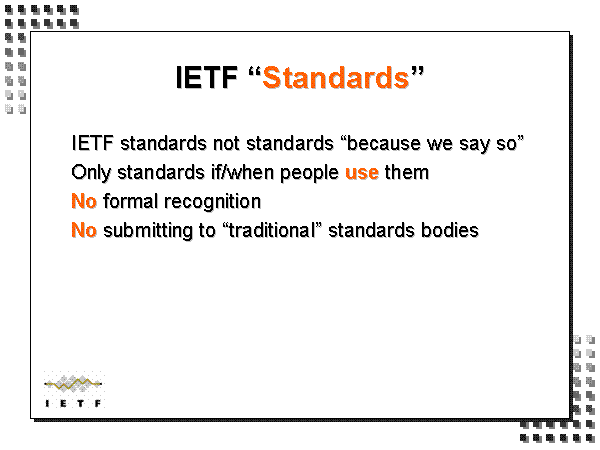 IETF “Standards”

IETF standards not standards “because we say so”

Only standards if/when people use them

No formal recognition

No submitting to “traditional” standards bodies

I E T F